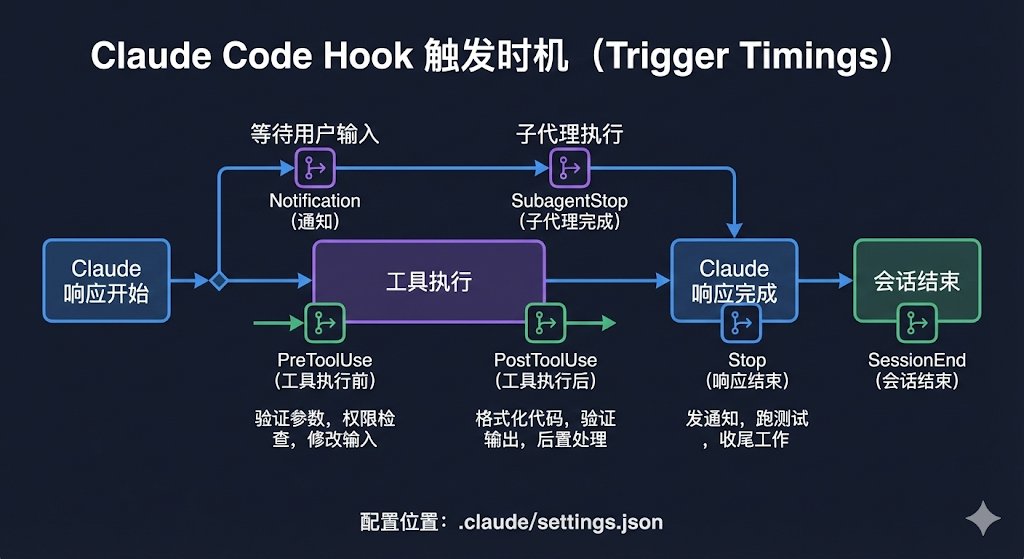 Claude Code Hook 触发时机（Trigger Timings）

等待用户输入

Notification
（通知）

子代理执行

SubagentStop
（子代理完成）

Claude
响应开始

工具执行

Claude
响应完成

会话结束

PreToolUse
（工具执行前）

验证参数，权限检查，修改输入

PostToolUse
（工具执行后）

格式化代码，验证输出，后置处理

Stop
（响应结束）

发通知，跑测试，收尾工作

SessionEnd
（会话结束）

配置位置：.claude/settings.json